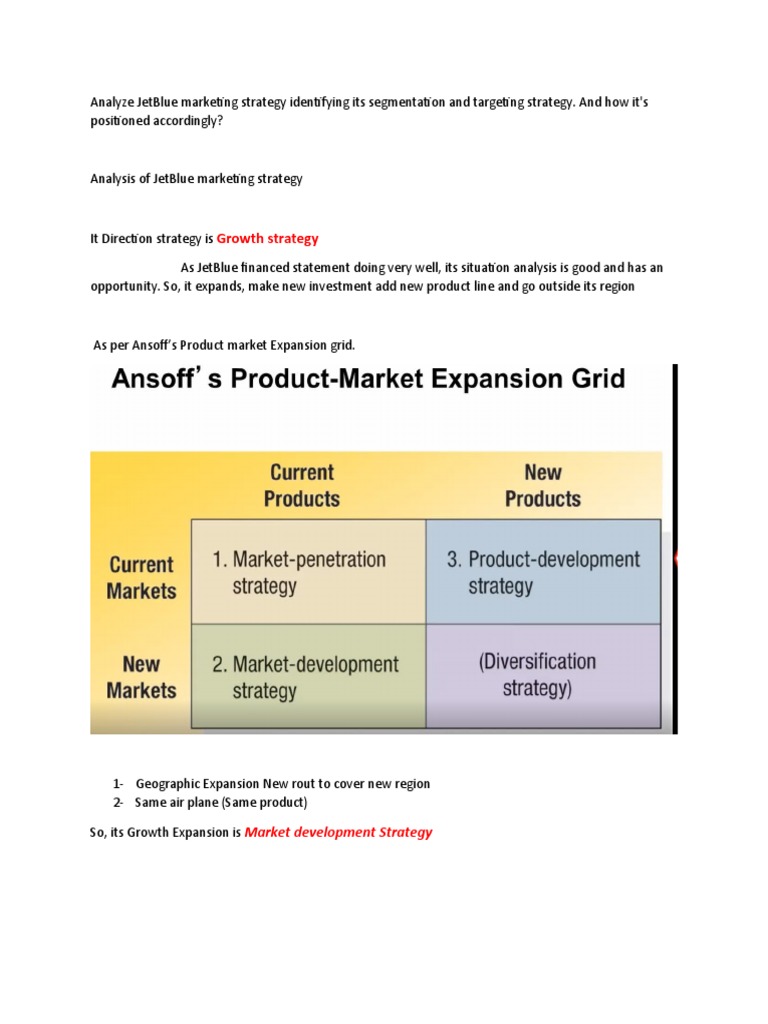 Analyze JetBlue marketing strategy identifying its segmentation and targeting strategy. And how it's positioned accordingly?

Analysis of JetBlue marketing strategy

It Direction strategy is Growth strategy

As JetBlue financed statement doing very well, its situation analysis is good and has an opportunity. So, it expands, make new investment add new product line and go outside its region

As per Ansoff's Product market Expansion grid.

Ansoff's Product-Market Expansion Grid

| | Current Products | New Products |
|---|---|---|
| Current Markets | 1. Market-penetration strategy | 3. Product-development strategy |
| New Markets | 2. Market-development strategy | (Diversification strategy) |

1- Geographic Expansion New rout to cover new region
2- Same air plane (Same product)

So, its Growth Expansion is Market development Strategy